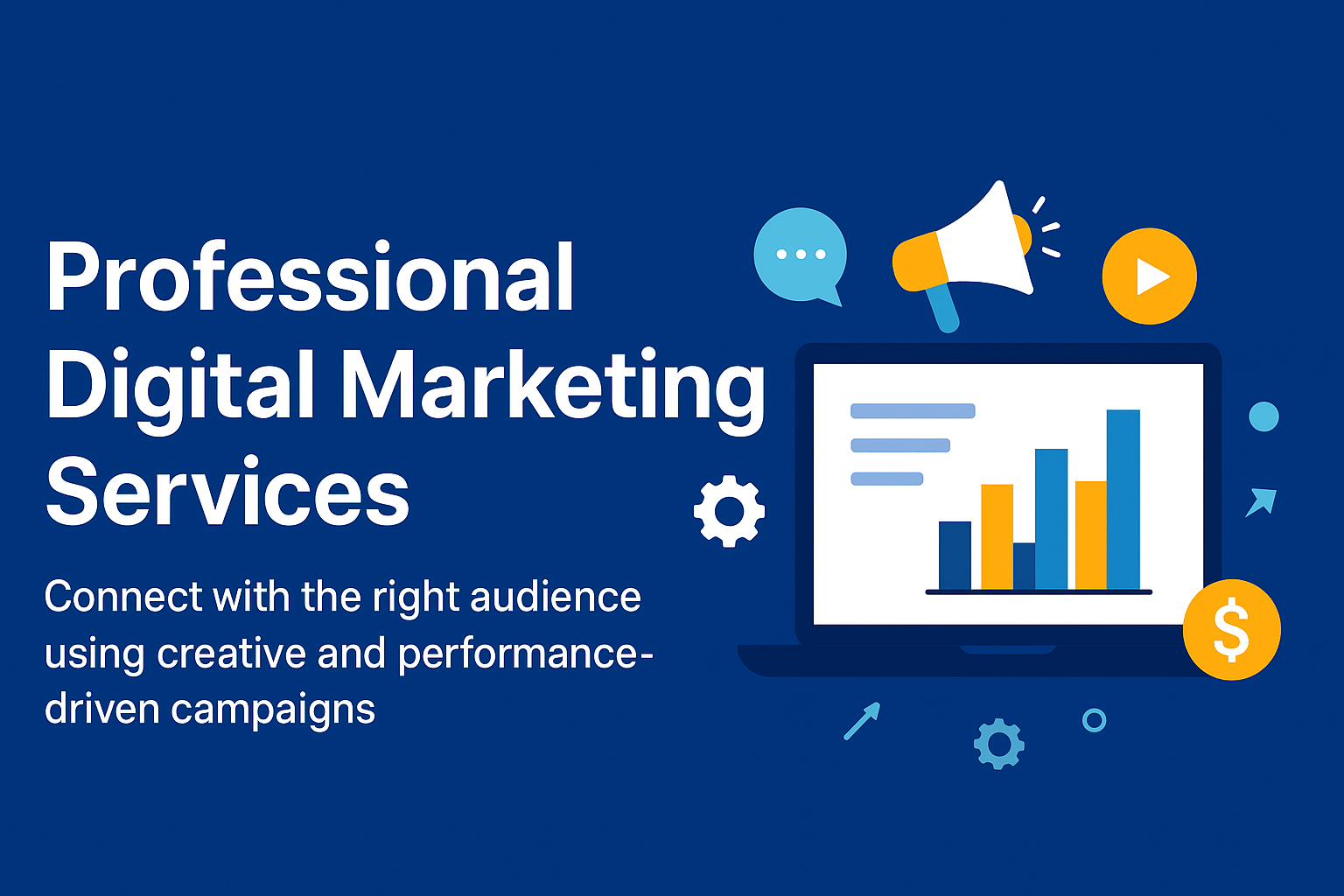 Professional Digital Marketing Services

Connect with the right audience using creative and performance-driven campaigns

$